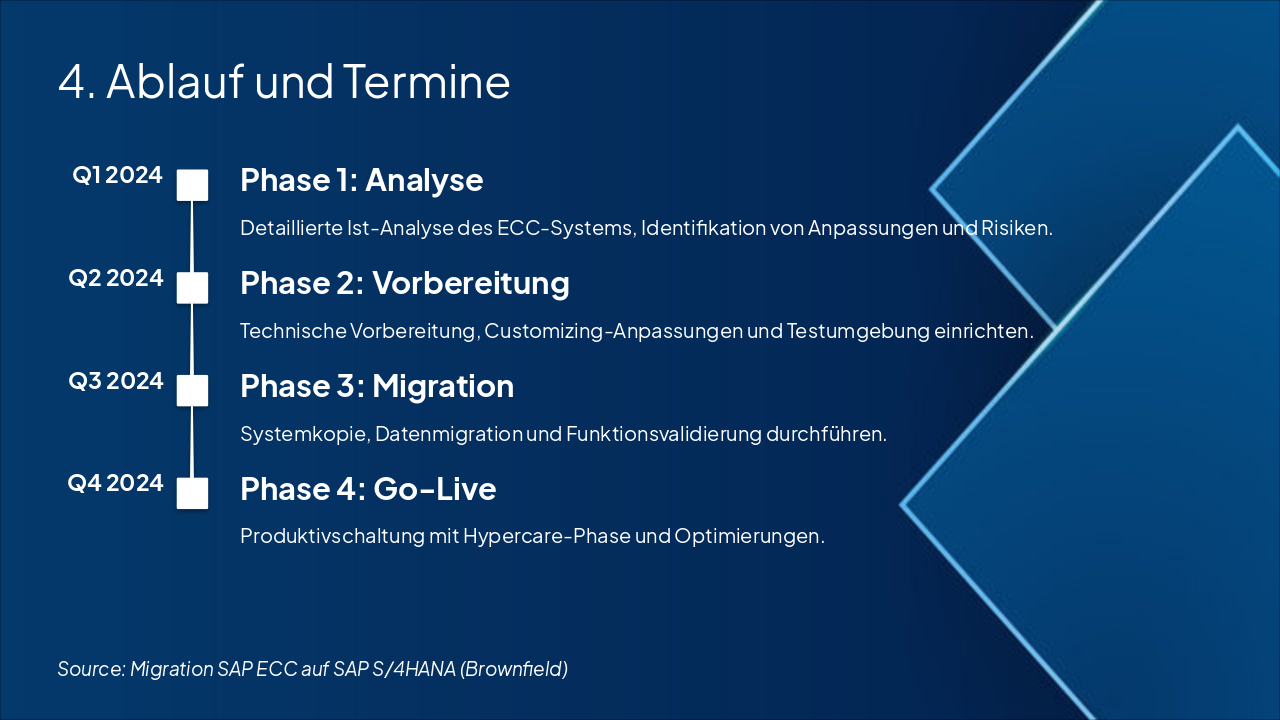 4. Ablauf und Termine

Q1 2024

Phase 1: Analyse

Detaillierte Ist-Analyse des ECC-Systems, Identifikation von Anpassungen und Risiken.

Q2 2024

Phase 2: Vorbereitung

Technische Vorbereitung, Customizing-Anpassungen und Testumgebung einrichten.

Q3 2024

Phase 3: Migration

Systemkopie, Datenmigration und Funktionsvalidierung durchführen.

Q4 2024

Phase 4: Go-Live

Produktivschaltung mit Hypercare-Phase und Optimierungen.

Source: Migration SAP ECC auf SAP S/4HANA (Brownfield)